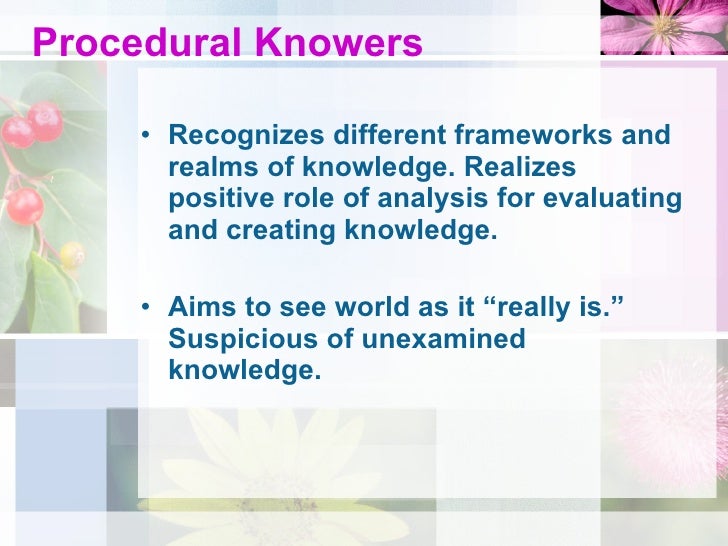 Procedural Knowers

• Recognizes different frameworks and realms of knowledge. Realizes positive role of analysis for evaluating and creating knowledge.

• Aims to see world as it “really is.” Suspicious of unexamined knowledge.